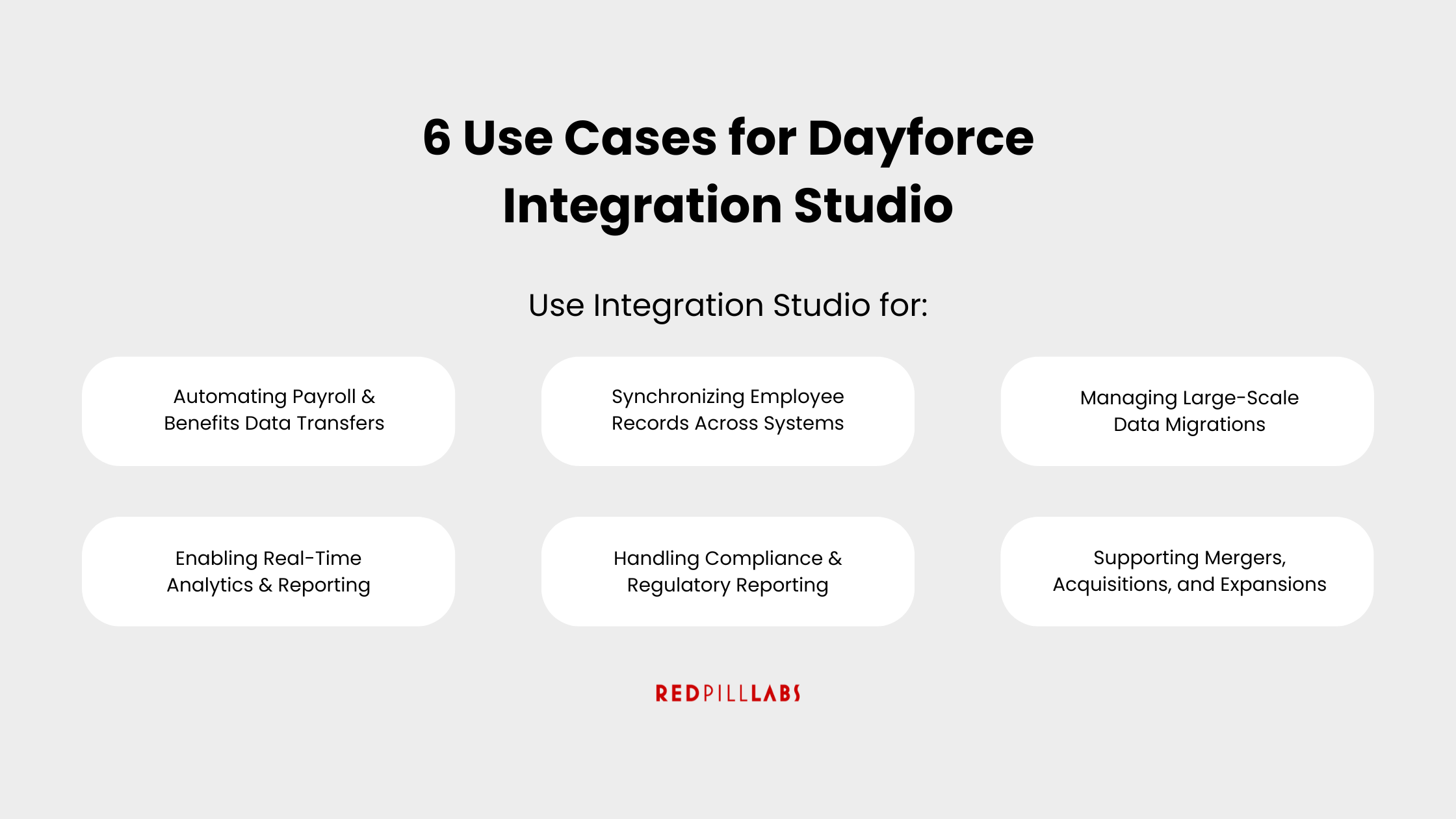 6 Use Cases for Dayforce Integration Studio

Use Integration Studio for:

Automating Payroll & Benefits Data Transfers

Synchronizing Employee Records Across Systems

Managing Large-Scale Data Migrations

Enabling Real-Time Analytics & Reporting

Handling Compliance & Regulatory Reporting

Supporting Mergers, Acquisitions, and Expansions

REDPILLLABS